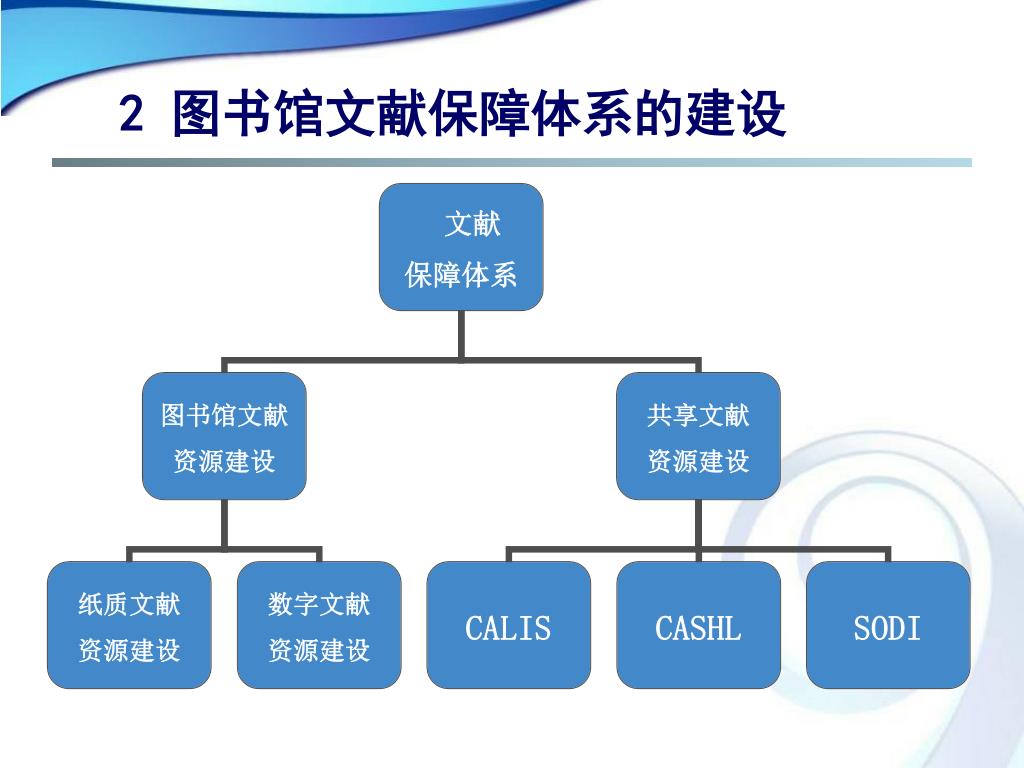 2 图书馆文献保障体系的建设

文献
保障体系

图书馆文献
资源建设

共享文献
资源建设

纸质文献
资源建设

数字文献
资源建设

CALIS

CASHL

SODI